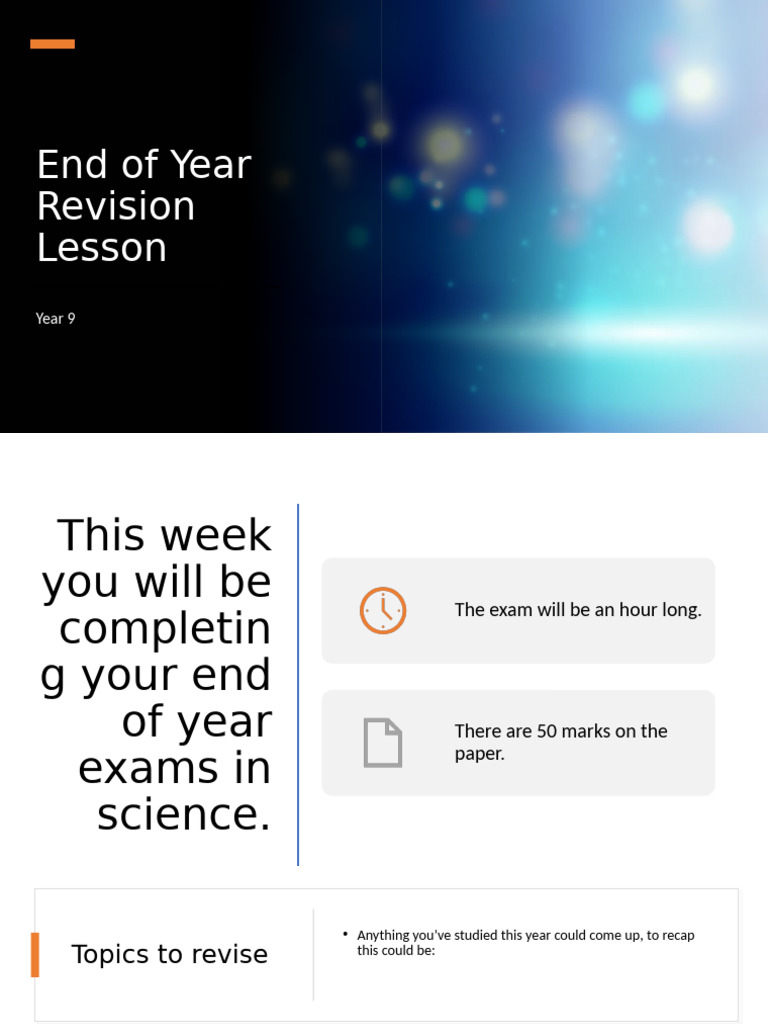 End of Year Revision Lesson

Year 9

This week you will be completing your end of year exams in science.

The exam will be an hour long.

There are 50 marks on the paper.

Topics to revise

• Anything you've studied this year could come up, to recap this could be: